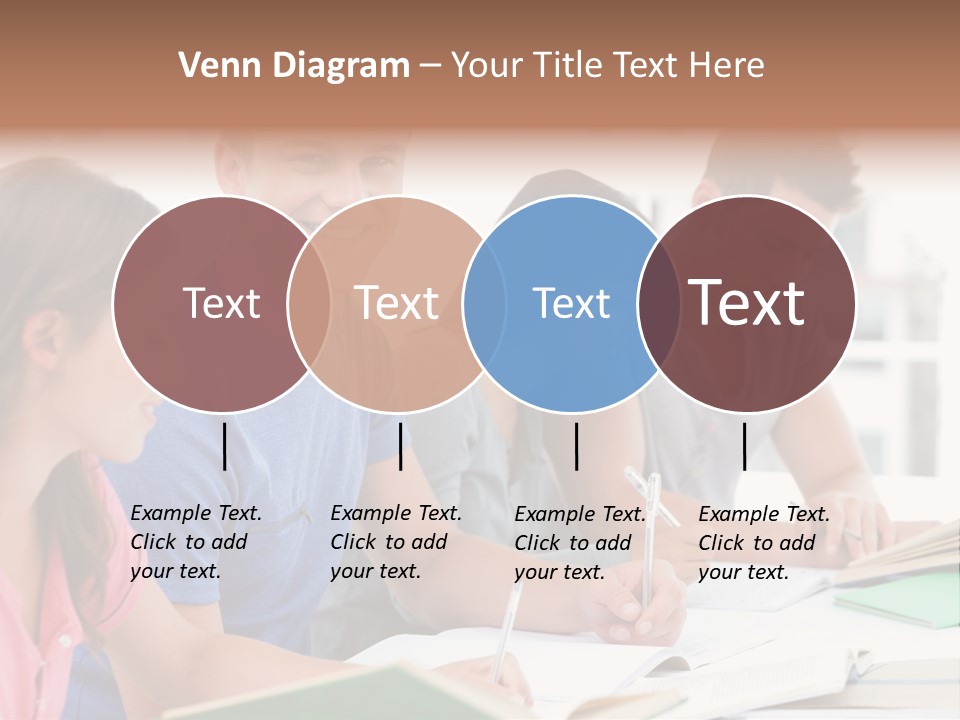 Venn Diagram – Your Title Text Here

Text

Text

Text

Text

Example Text. Click to add your text.

Example Text. Click to add your text.

Example Text. Click to add your text.

Example Text. Click to add your text.